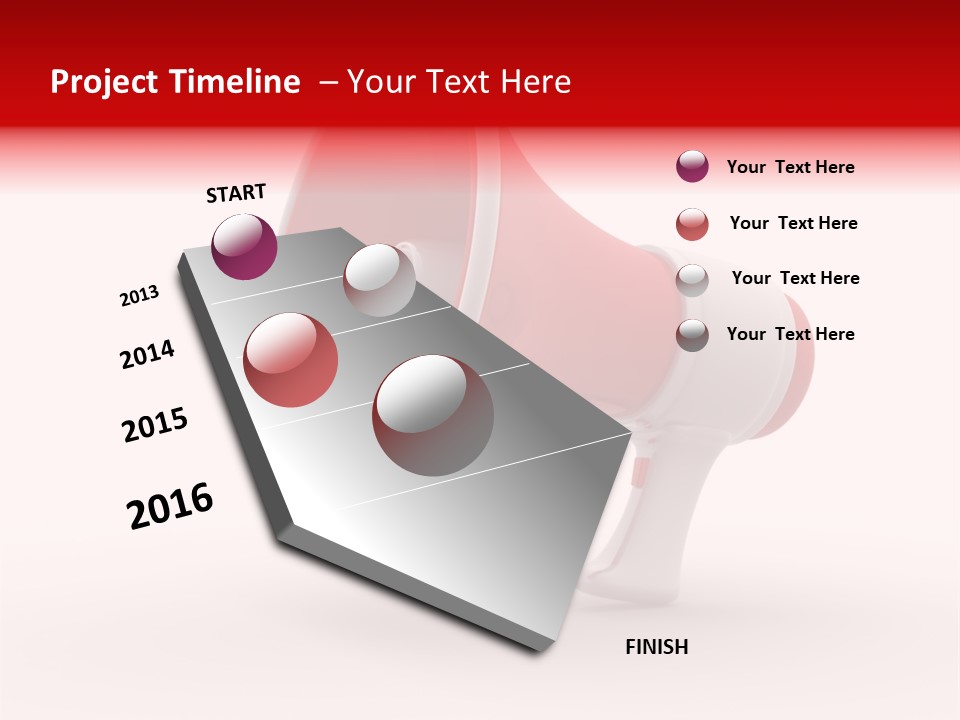 Project Timeline – Your Text Here

START

2013

2014

2015

2016

FINISH

Your Text Here

Your Text Here

Your Text Here

Your Text Here